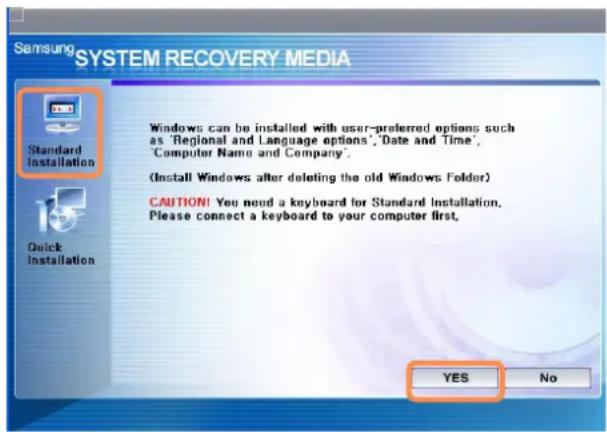 Samsung SYSTEM RECOVERY MEDIA

Standard Installation

Quick Installation

Windows can be installed with user-preferred options such as 'Regional and Language options','Date and Time', 'Computer Name and Company'.

(Install Windows after deleting the old Windows Folder)

CAUTION! You need a keyboard for Standard Installation. Please connect a keyboard to your computer first,

YES

No